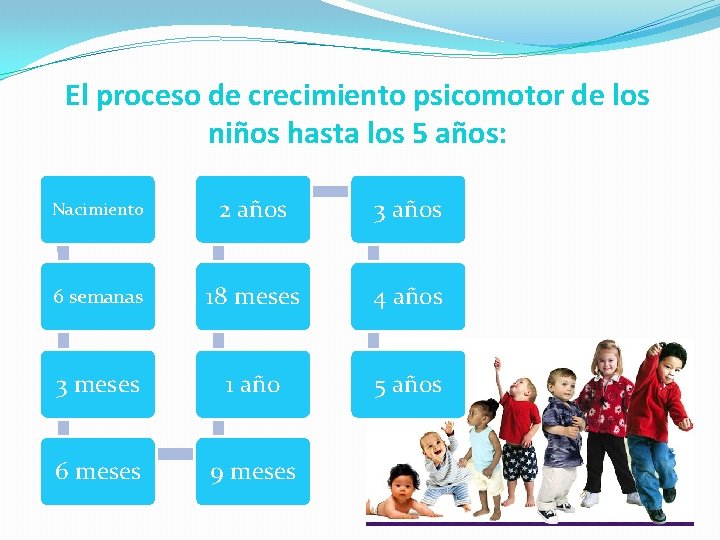 El proceso de crecimiento psicomotor de los niños hasta los 5 años:

Nacimiento

6 semanas

3 meses

6 meses

9 meses

1 año

18 meses

2 años

3 años

4 años

5 años